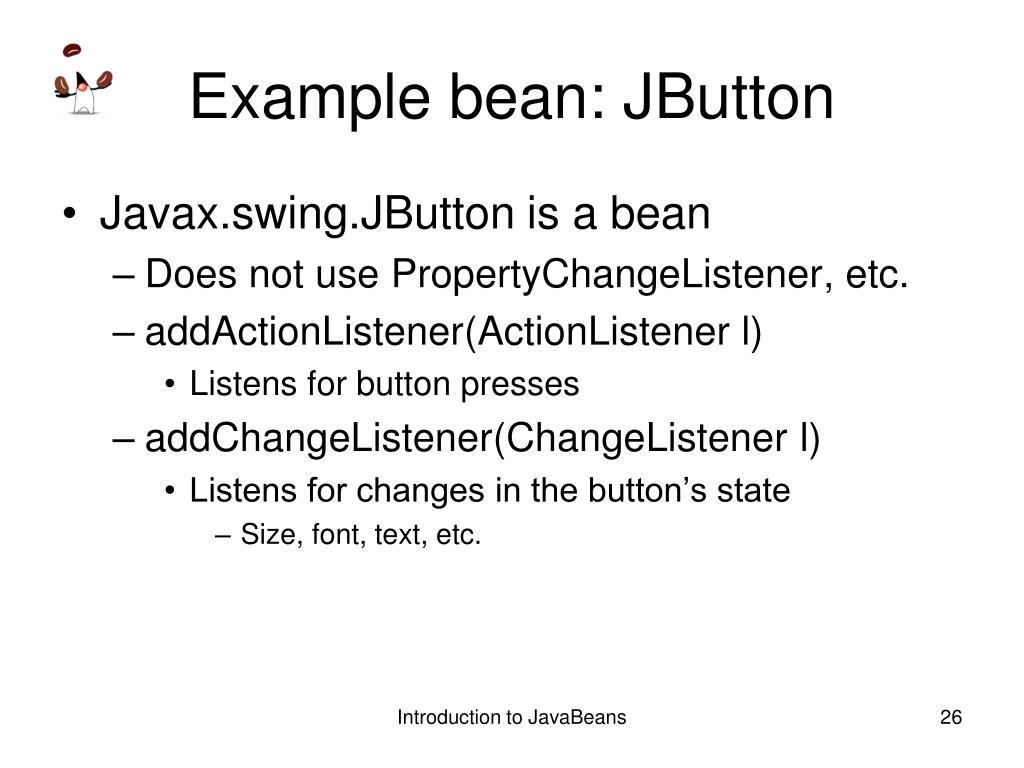 Example bean: JButton

• Javax.swing.JButton is a bean
– Does not use PropertyChangeListener, etc.
– addActionListener(ActionListener l)
• Listens for button presses
– addChangeListener(ChangeListener l)
• Listens for changes in the button's state
– Size, font, text, etc.

Introduction to JavaBeans

26